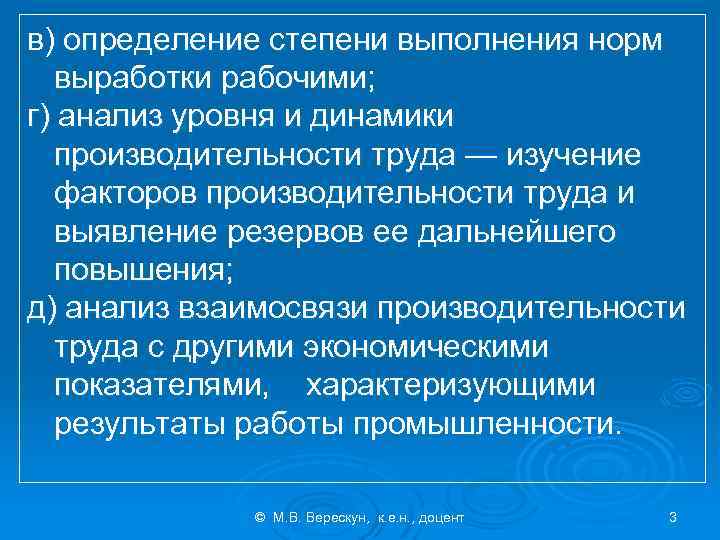 в) определение степени выполнения норм выработки рабочими;

г) анализ уровня и динамики производительности труда — изучение факторов производительности труда и выявление резервов ее дальнейшего повышения;

д) анализ взаимосвязи производительности труда с другими экономическими показателями, характеризующими результаты работы промышленности.

© М.В. Верескун, к.е.н., доцент

3